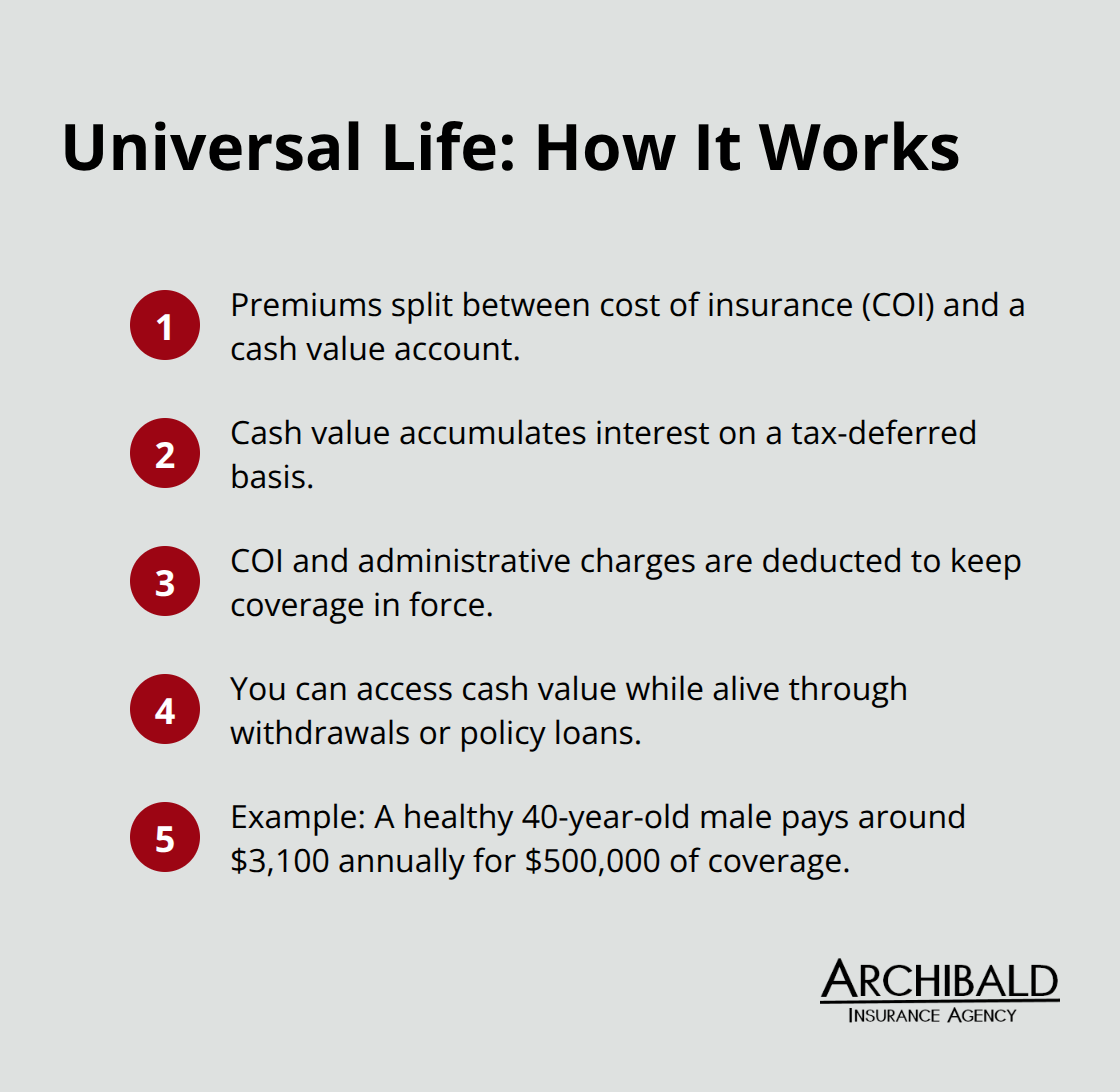 Universal Life: How It Works

1 Premiums split between cost of insurance (COI) and a cash value account.

2 Cash value accumulates interest on a tax-deferred basis.

3 COI and administrative charges are deducted to keep coverage in force.

4 You can access cash value while alive through withdrawals or policy loans.

5 Example: A healthy 40-year-old male pays around \$3,100 annually for \$500,000 of coverage.

ARCHIBALD
INSURANCE AGENCY